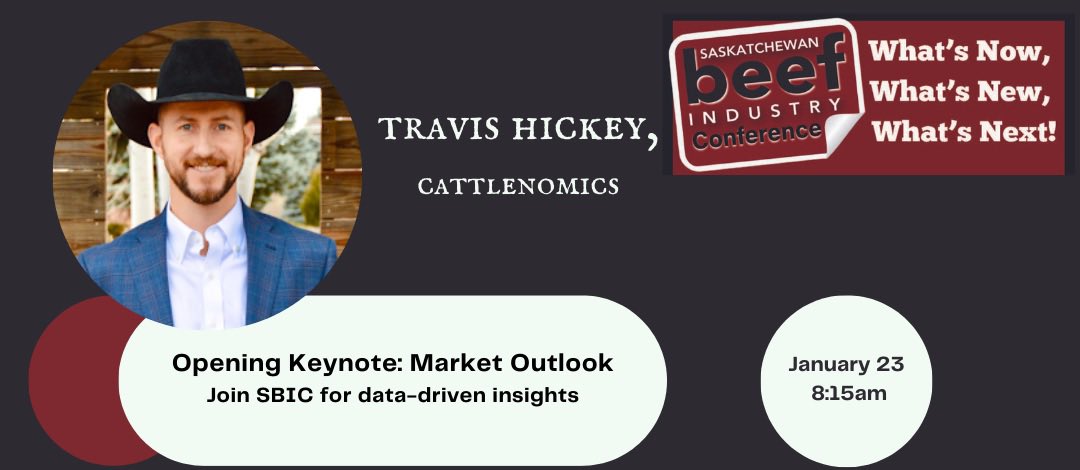 TRAVIS HICKEY,

CATTLENOMICS

SASKATCHEWAN beef INDUSTRY Conference

What's Now, What's New, What's Next!

Opening Keynote: Market Outlook
Join SBIC for data-driven insights

January 23
8:15am